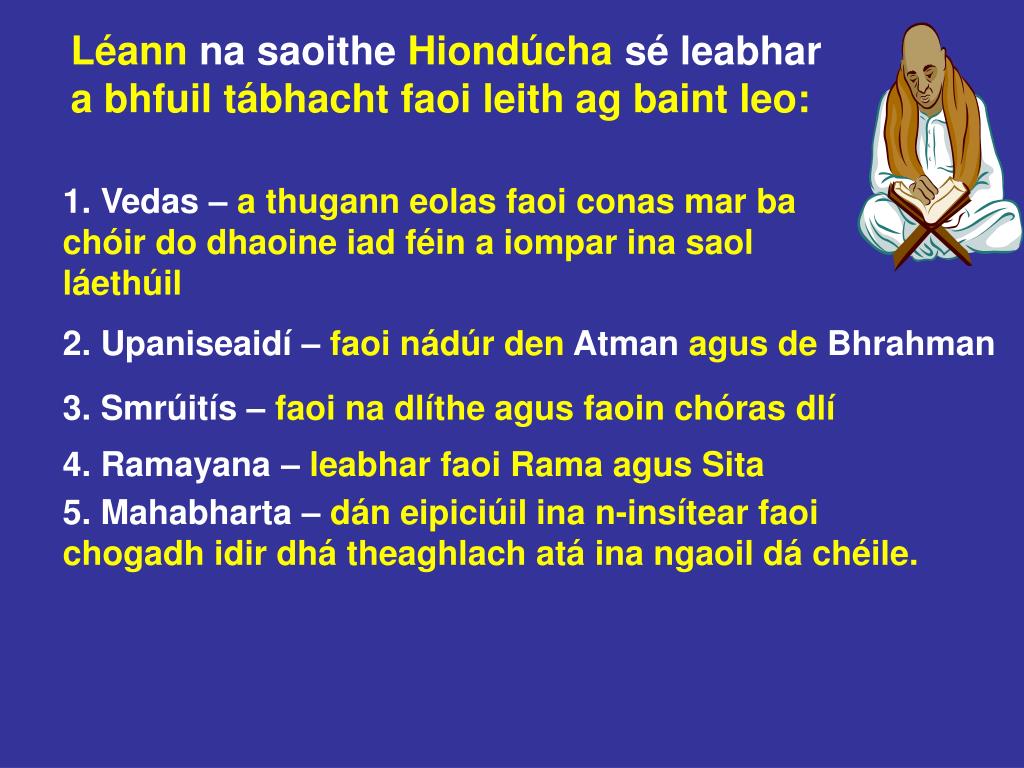 Léann na saoithe Hiondúcha sé leabhar a bhfuil tábhacht faoi leith ag baint leo:

1. Vedas – a thugann eolas faoi conas mar ba chóir do dhaoine iad féin a iompar ina saol láethúil

2. Upaniseaidí – faoi nádúr den Atman agus de Bhrahman

3. Smrúitís – faoi na dlíthe agus faoin chóras dlí

4. Ramayana – leabhar faoi Rama agus Sita

5. Mahabharta – dán eipiciúil ina n-insítear faoi chogadh idir dhá theaghlach atá ina ngaoil dá chéile.